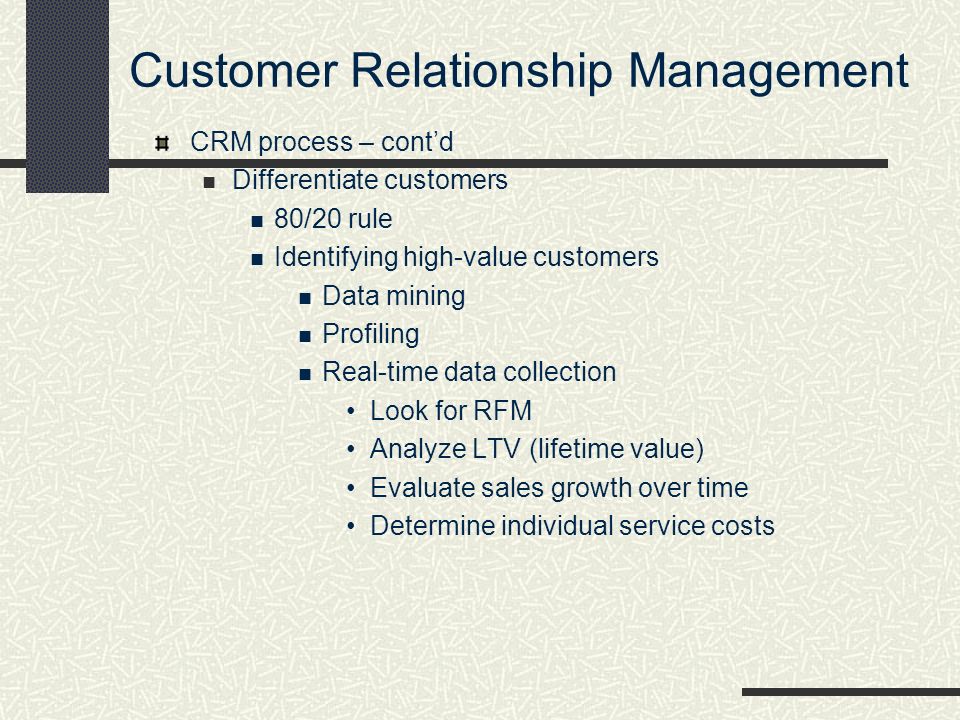 Customer Relationship Management

CRM process – cont'd

Differentiate customers

80/20 rule

Identifying high-value customers

Data mining

Profiling

Real-time data collection

• Look for RFM

• Analyze LTV (lifetime value)

• Evaluate sales growth over time

• Determine individual service costs